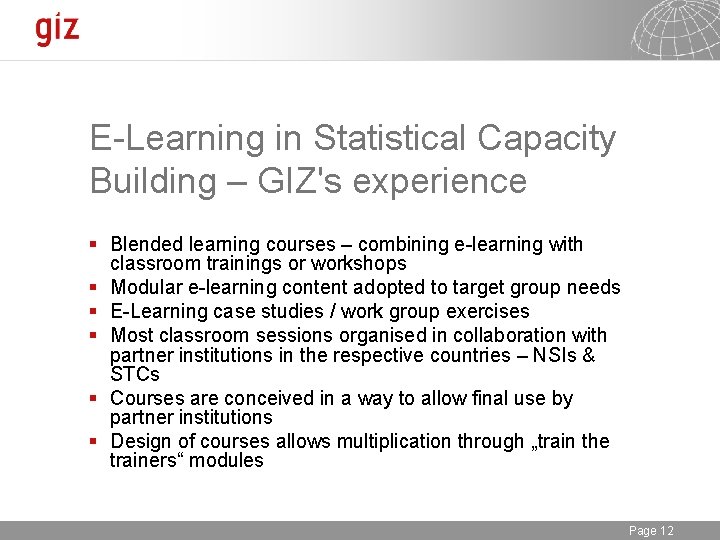 giz

E-Learning in Statistical Capacity Building – GIZ's experience

▪ Blended learning courses – combining e-learning with classroom trainings or workshops
▪ Modular e-learning content adopted to target group needs
▪ E-Learning case studies / work group exercises
▪ Most classroom sessions organised in collaboration with partner institutions in the respective countries – NSIs & STCs
▪ Courses are conceived in a way to allow final use by partner institutions
▪ Design of courses allows multiplication through „train the trainers“ modules

Page 12